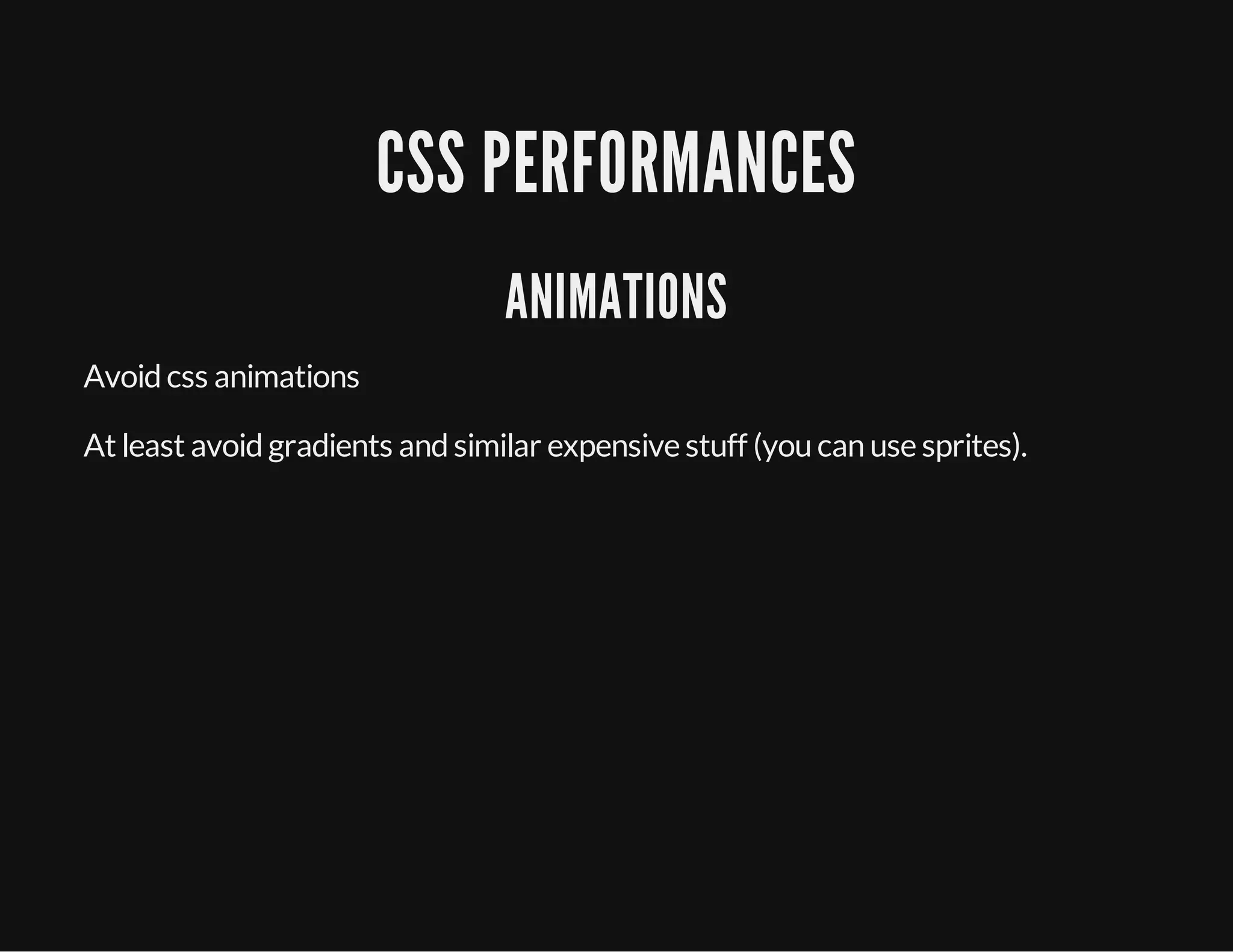 CSS PERFORMANCES

ANIMATIONS

Avoid css animations

At least avoid gradients and similar expensive stuff (you can use sprites).